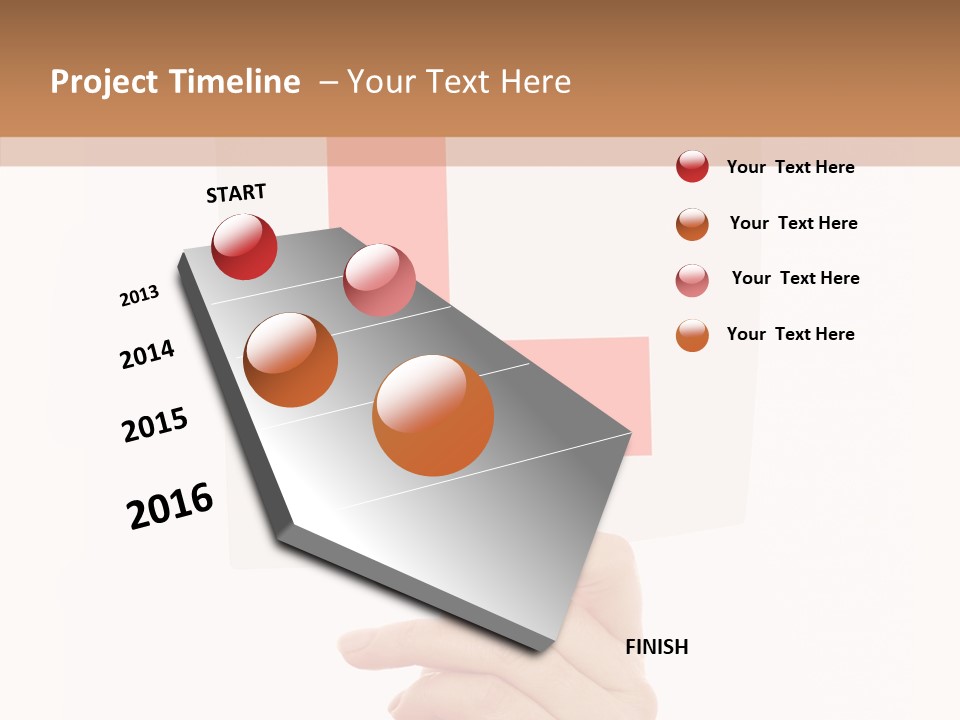 Project Timeline – Your Text Here

START

2013

2014

2015

2016

FINISH

Your Text Here

Your Text Here

Your Text Here

Your Text Here